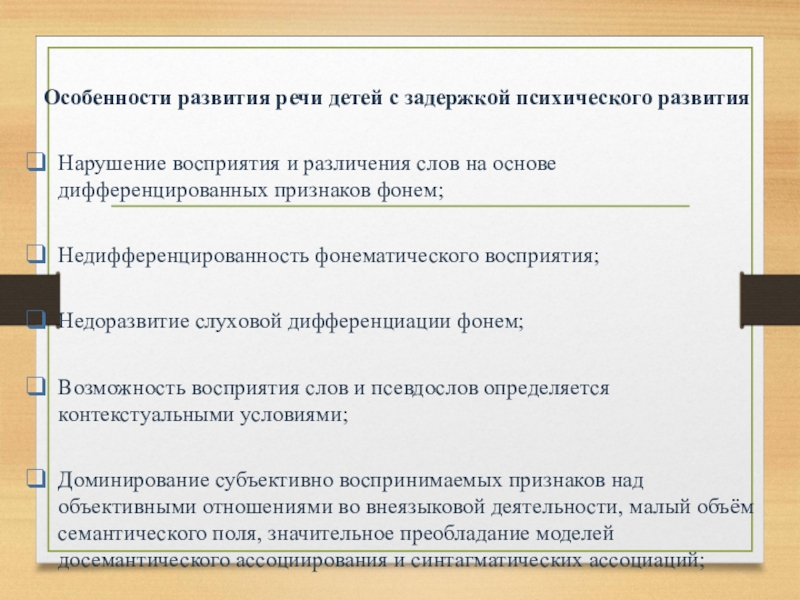 Особенности развития речи детей с задержкой психического развития

Нарушение восприятия и различения слов на основе дифференцированных признаков фонем;

Недифференцированность фонематического восприятия;

Недоразвитие слуховой дифференциации фонем;

Возможность восприятия слов и псевдослов определяется контекстуальными условиями;

Доминирование субъективно воспринимаемых признаков над объективными отношениями во внеязыковой деятельности, малый объём семантического поля, значительное преобладание моделей досемантического ассоциирования и синтагматических ассоциаций;